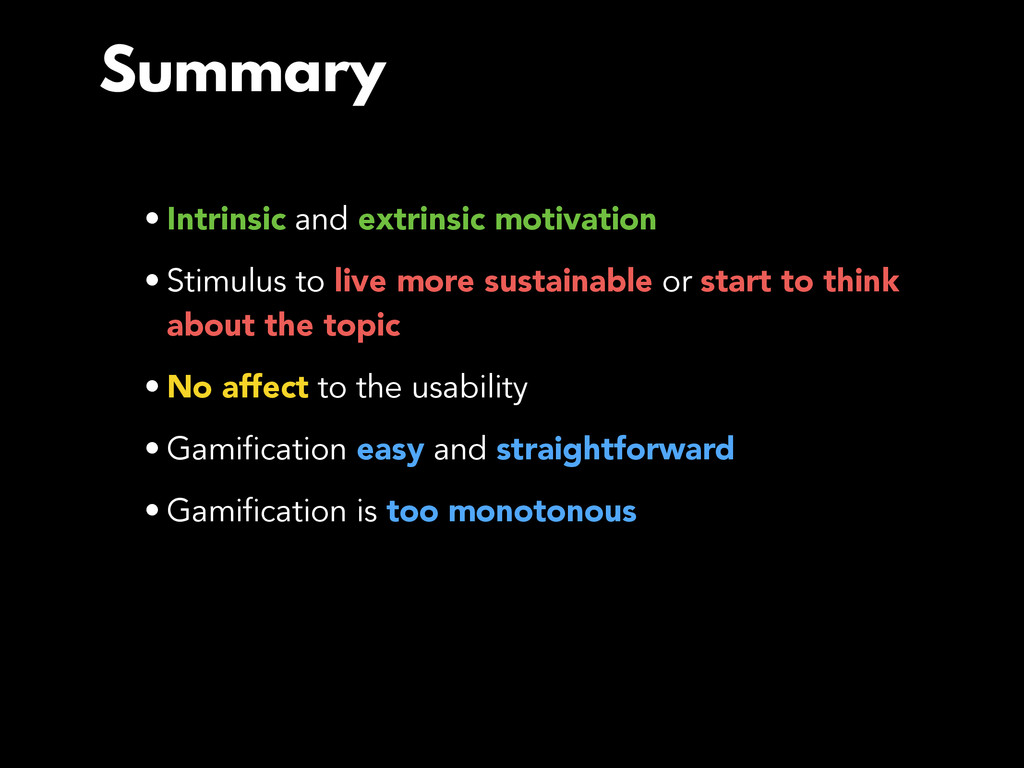 Summary

• Intrinsic and extrinsic motivation

• Stimulus to live more sustainable or start to think about the topic

• No affect to the usability

• Gamification easy and straightforward

• Gamification is too monotonous